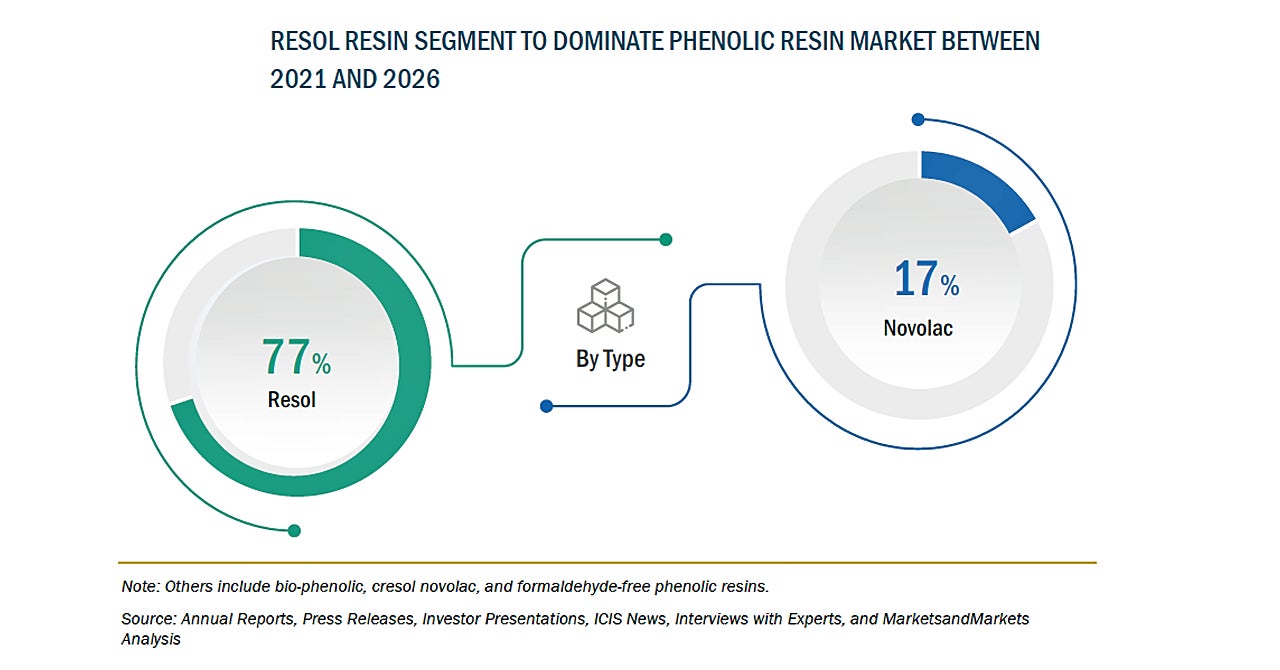 RESOL RESIN SEGMENT TO DOMINATE PHENOLIC RESIN MARKET BETWEEN 2021 AND 2026

77%
Resol

By Type

17%
Novolac

Note: Others include bio-phenolic, cresol novolac, and formaldehyde-free phenolic resins.

Source: Annual Reports, Press Releases, Investor Presentations, ICIS News, Interviews with Experts, and MarketsandMarkets Analysis